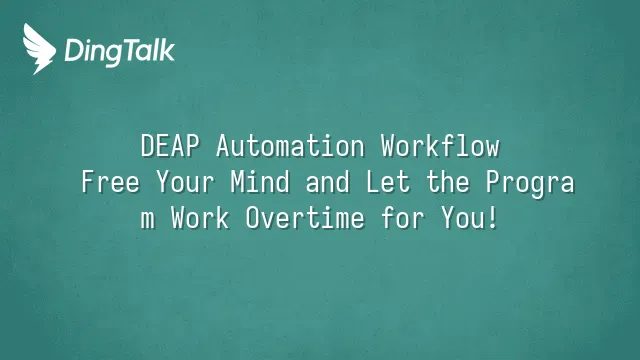 DingTalk

DEAP Automation Workflow
Free Your Mind and Let the Progra
m Work Overtime for You!